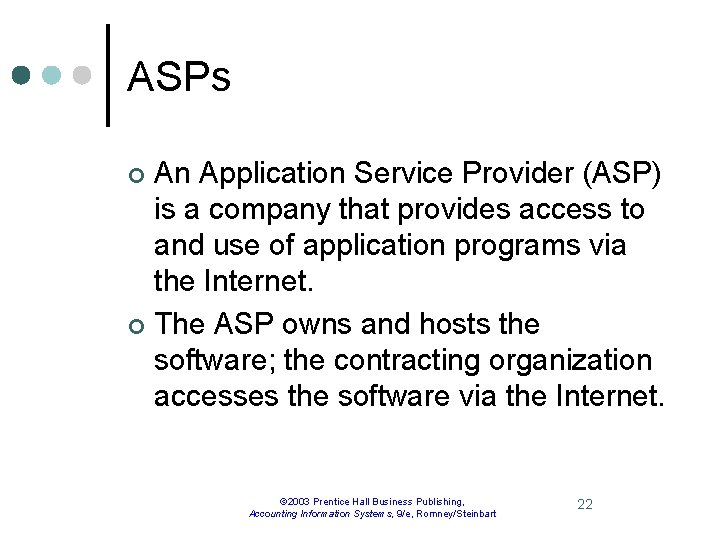 ASPs

An Application Service Provider (ASP) is a company that provides access to and use of application programs via the Internet.

The ASP owns and hosts the software; the contracting organization accesses the software via the Internet.

©2003 Prentice Hall Business Publishing, Accounting Information Systems, 9/e, Romney/Steinbart

22